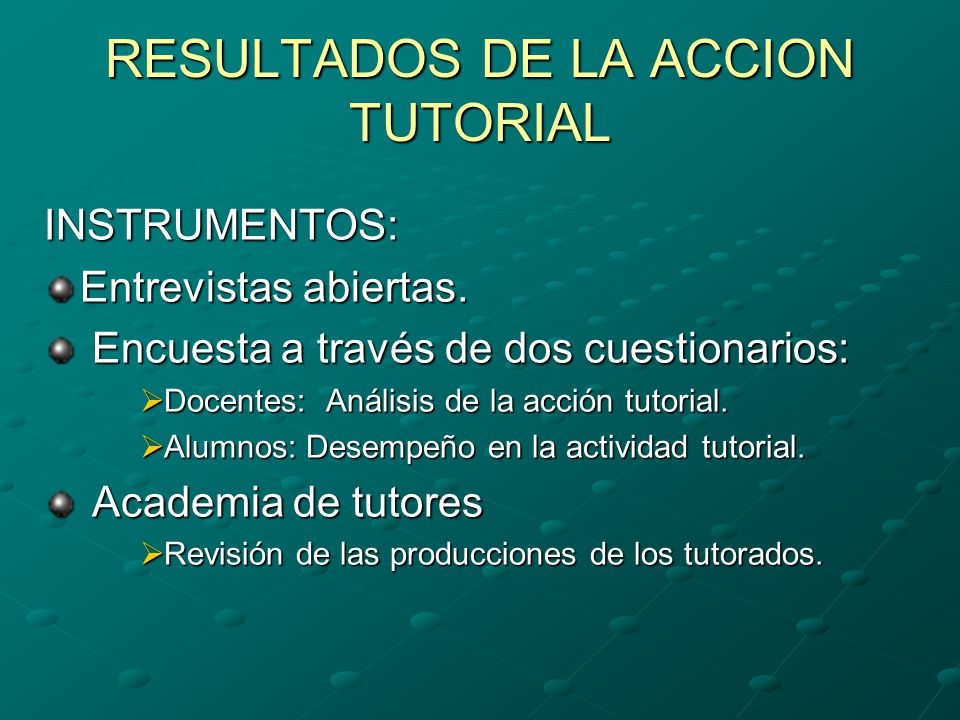 RESULTADOS DE LA ACCION TUTORIAL

INSTRUMENTOS:

Entrevistas abiertas.

Encuesta a través de dos cuestionarios:

Docentes: Análisis de la acción tutorial.

Alumnos: Desempeño en la actividad tutorial.

Academia de tutores

Revisión de las producciones de los tutorados.